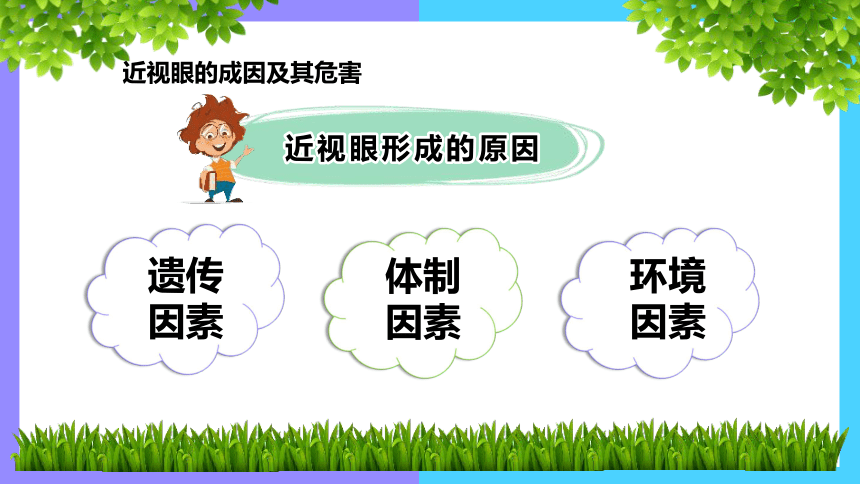 近视眼的成因及其危害

近视眼形成的原因

遗传因素

体制因素

环境因素